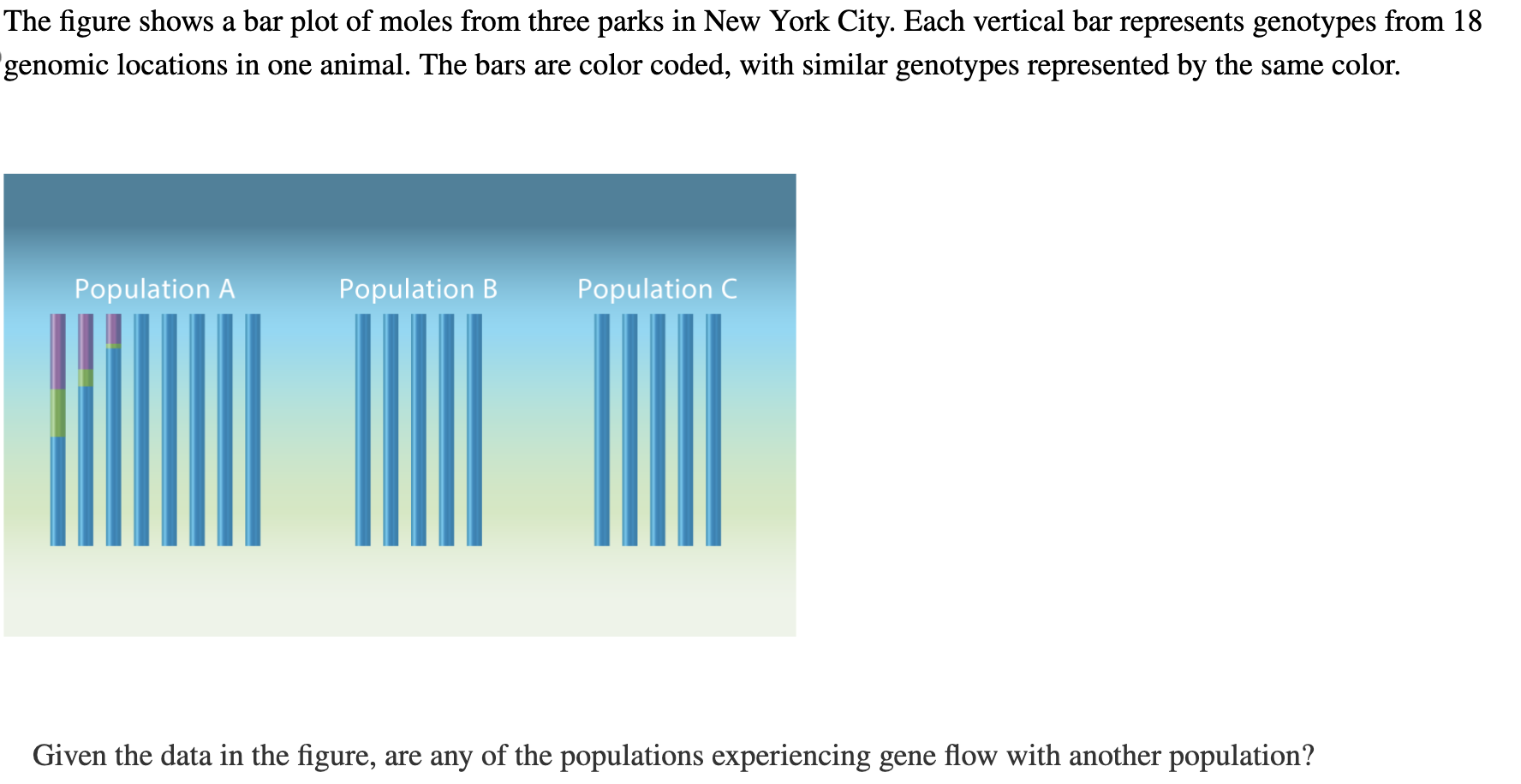 The figure shows a bar plot of moles from three parks in New York City. Each vertical bar represents genotypes from 18 genomic locations in one animal. The bars are color coded, with similar genotypes represented by the same color.

Population A

Population B

Population C

Given the data in the figure, are any of the populations experiencing gene flow with another population?